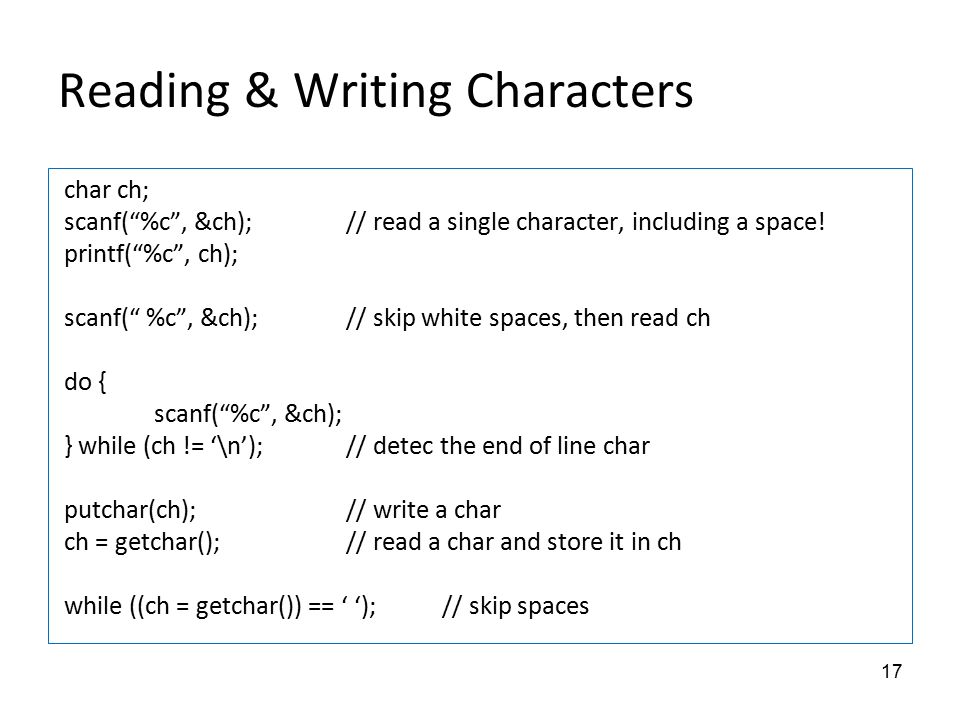 Reading & Writing Characters

char ch;
scanf(“%c”, &ch); // read a single character, including a space!
printf(“%c”, ch);

scanf(“ %c”, &ch); // skip white spaces, then read ch

do {
scanf(“%c”, &ch);
} while (ch != ‘\n’); // detec the end of line char

putchar(ch); // write a char
ch = getchar(); // read a char and store it in ch

while ((ch = getchar()) == ‘ ‘); // skip spaces

17